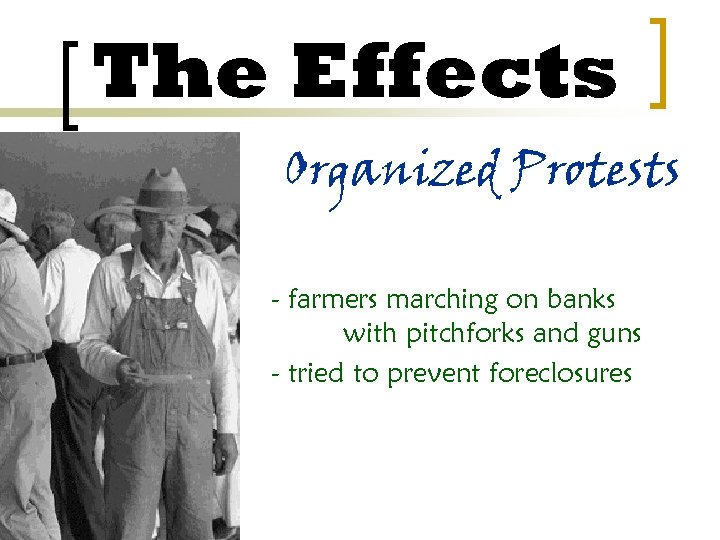 The Effects

Organized Protests

- farmers marching on banks with pitchforks and guns
- tried to prevent foreclosures